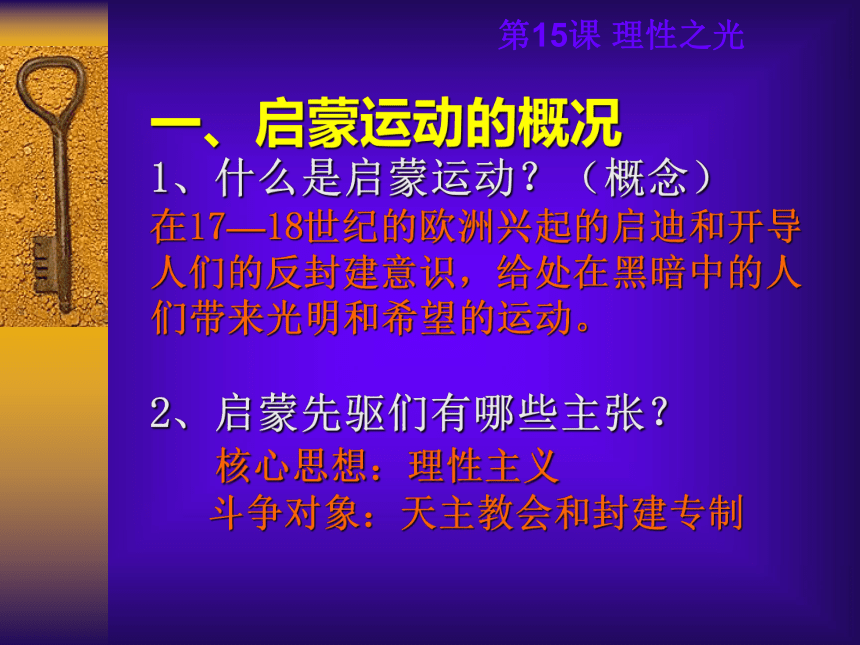 第15课 理性之光

一、启蒙运动的概况

1、什么是启蒙运动？（概念）

在17—18世纪的欧洲兴起的启迪和开导人们的反封建意识，给处在黑暗中的人们带来光明和希望的运动。

2、启蒙先驱们有哪些主张？

核心思想：理性主义

斗争对象：天主教会和封建专制